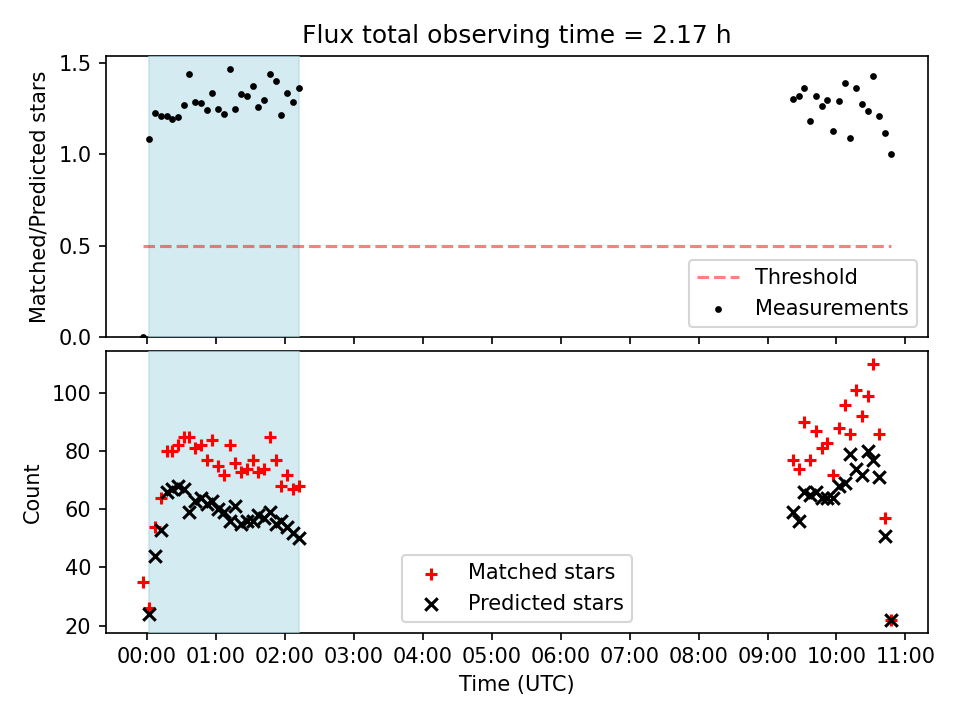 Flux total observing time = 2.17 h

Matched/Predicted stars

1.5
1.0
0.5
0.0

Threshold
Measurements

Count

100
80
60
40
20

Matched stars
Predicted stars

00:00 01:00 02:00 03:00 04:00 05:00 06:00 07:00 08:00 09:00 10:00 11:00

Time (UTC)